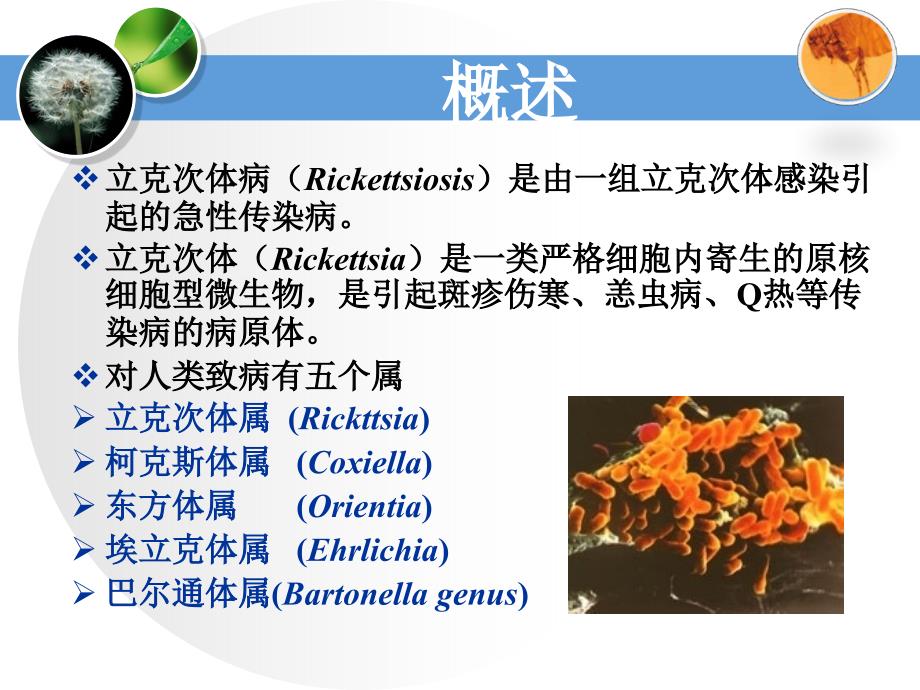 概述

❖ 立克次体病（Rickettsiosis）是由一组立克次体感染引起的急性传染病。

❖ 立克次体（Rickettsia）是一类严格细胞内寄生的原核细胞型微生物，是引起斑疹伤寒、恙虫病、Q热等传染病的病原体。

❖ 对人类致病有五个属

➢ 立克次体属 (Rickttsia)

➢ 柯克斯体属 (Coxiella)

➢ 东方体属 (Orientia)

➢ 埃立克体属 (Ehrlichia)

➢ 巴尔通体属(Bartonella genus)